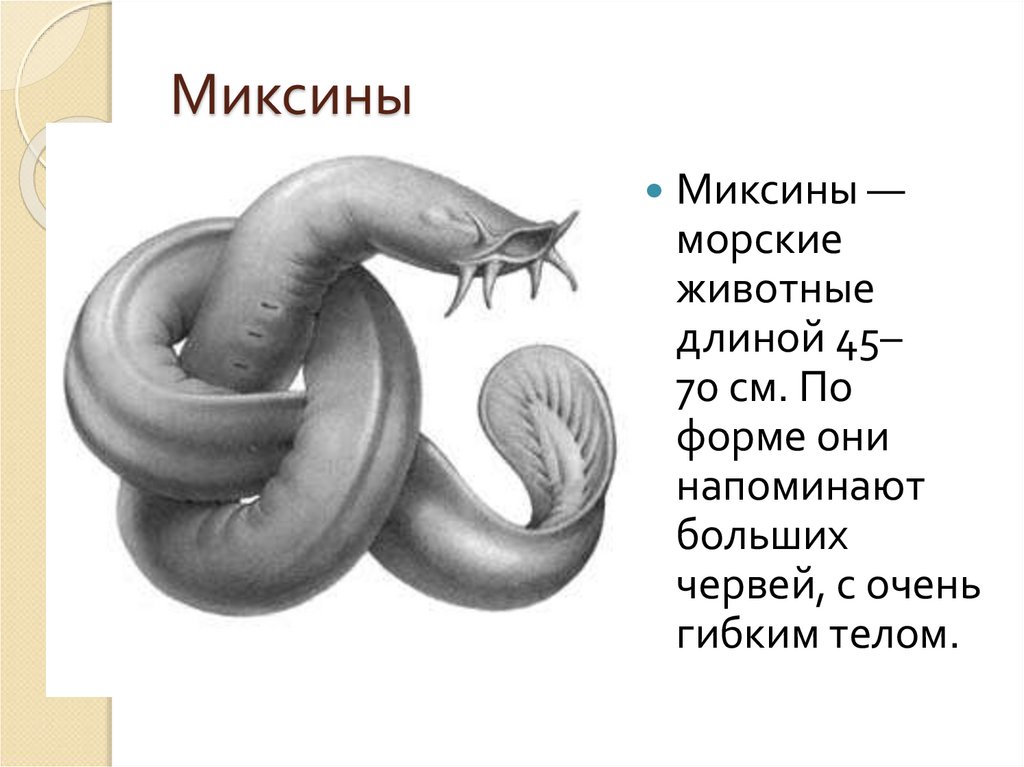 Миксины

Миксины — морские животные длиной 45–70 см. По форме они напоминают больших червей, с очень гибким телом.